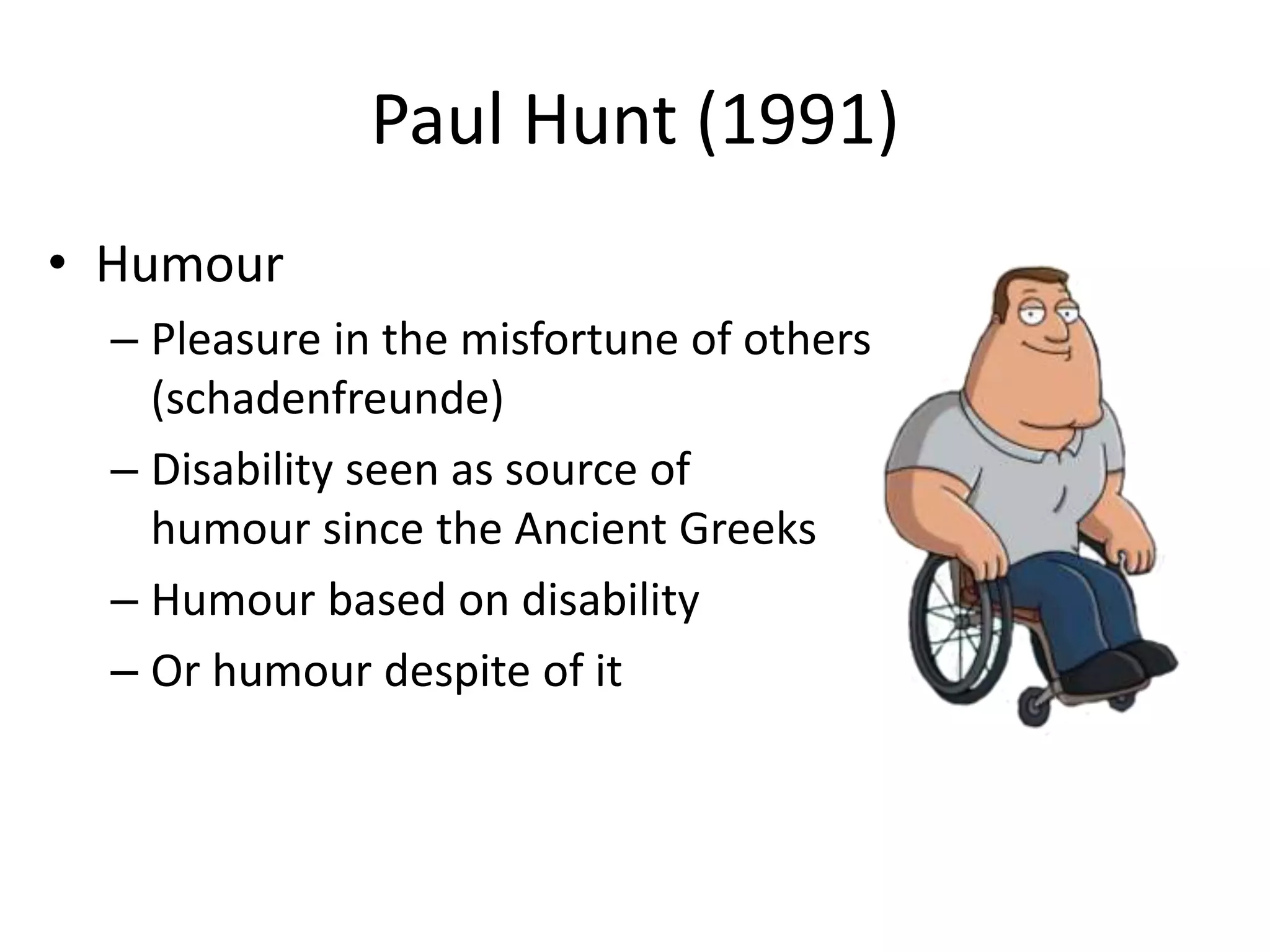 Paul Hunt (1991)

• Humour
– Pleasure in the misfortune of others (schadenfreunde)
– Disability seen as source of humour since the Ancient Greeks
– Humour based on disability
– Or humour despite of it